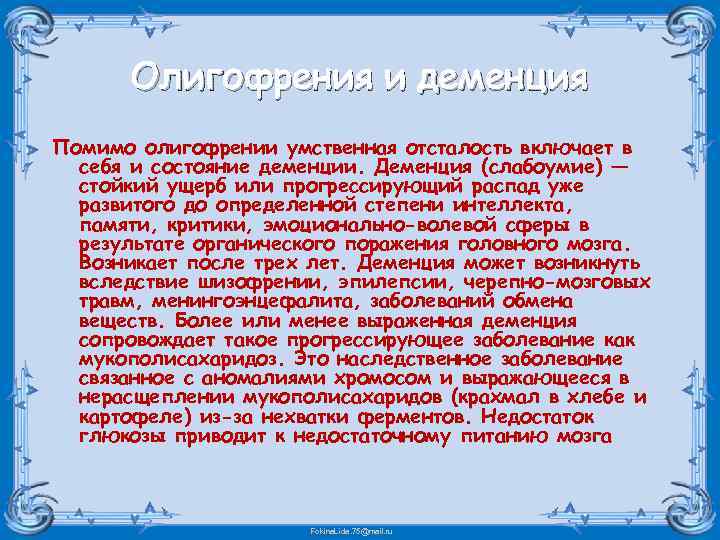 Олигофрения и деменция

Помимо олигофрении умственная отсталость включает в себя и состояние деменции. Деменция (слабоумие) — стойкий ущерб или прогрессирующий распад уже развитого до определенной степени интеллекта, памяти, критики, эмоционально-волевой сферы в результате органического поражения головного мозга. Возникает после трех лет. Деменция может возникнуть вследствие шизофрении, эпилепсии, черепно-мозговых травм, менингоэнцефалита, заболеваний обмена веществ. Более или менее выраженная деменция сопровождает такое прогрессирующее заболевание как мукополисахаридоз. Это наследственное заболевание связанное с аномалиями хромосом и выражающееся в нерасщеплении мукополисахаридов (крахмал в хлебе и картофеле) из-за нехватки ферментов. Недостаток глюкозы приводит к недостаточному питанию мозга

FokinaLida.75@mail.ru